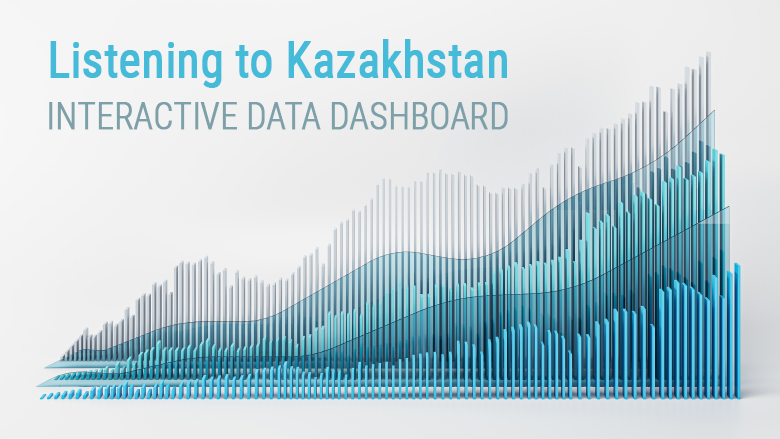 Listening to Kazakhstan
INTERACTIVE DATA DASHBOARD